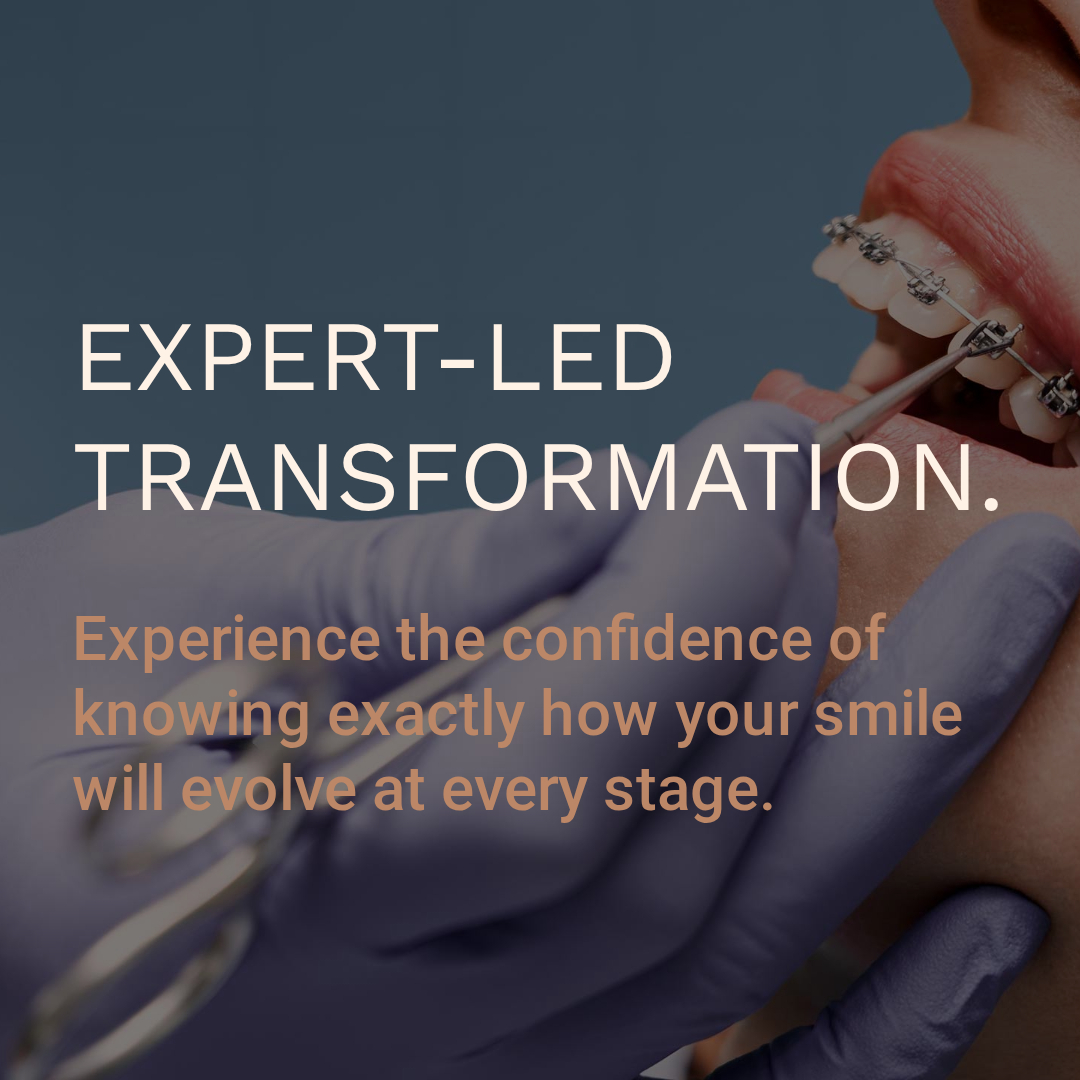 EXPERT-LED TRANSFORMATION.

Experience the confidence of knowing exactly how your smile will evolve at every stage.